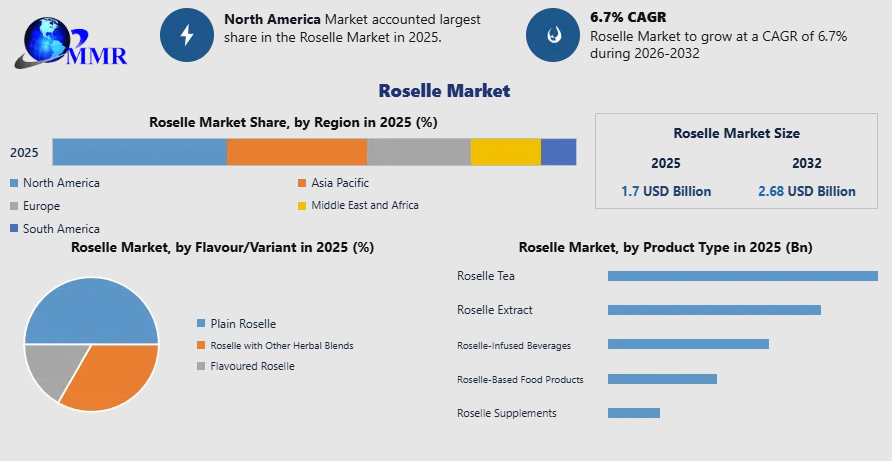 MMR

North America Market accounted largest share in the Roselle Market in 2025.

6.7% CAGR
Roselle Market to grow at a CAGR of 6.7% during 2026-2032

Roselle Market

Roselle Market Share, by Region in 2025 (%)

2025

North America
Asia Pacific
Europe
Middle East and Africa
South America

Roselle Market Size

| 2025 | 2032 |
|---|---|
| 1.7 USD Billion | 2.68 USD Billion |

Roselle Market, by Flavour/Variant in 2025 (%)

Plain Roselle
Roselle with Other Herbal Blends
Flavoured Roselle

Roselle Market, by Product Type in 2025 (Bn)

Roselle Tea
Roselle Extract
Roselle-Infused Beverages
Roselle-Based Food Products
Roselle Supplements